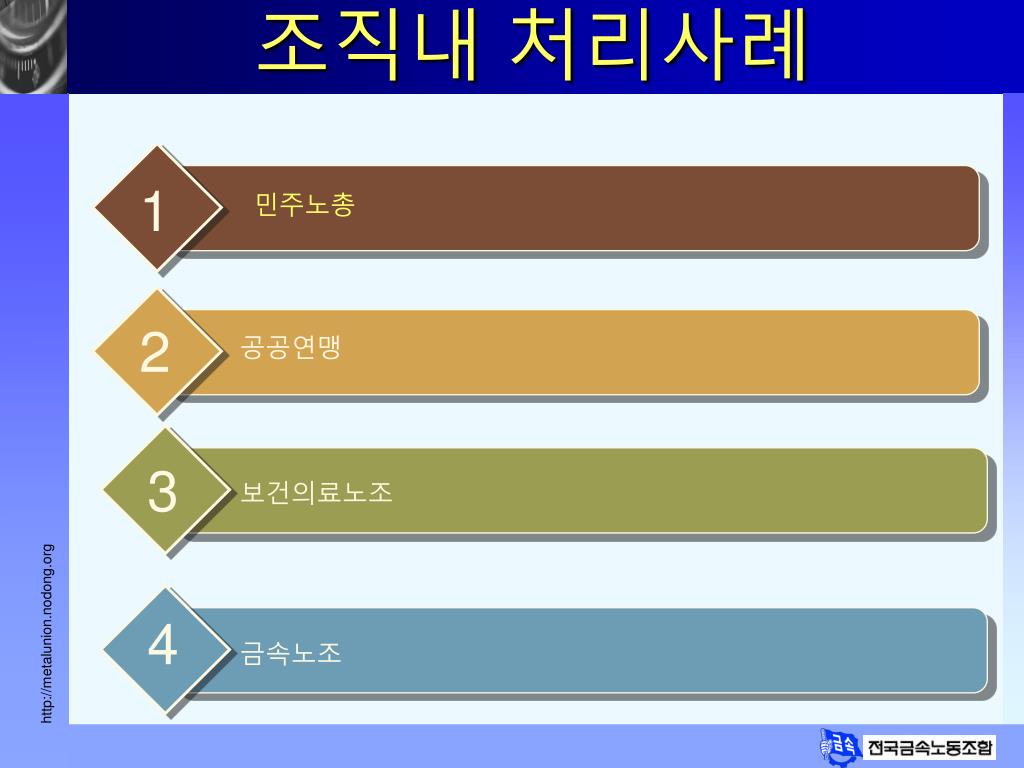 조직내 처리사례

1 민주노총

2 공공연맹

3 보건의료노조

4 금속노조

http://metalunion.nodong.org

금속 전국금속노동조합